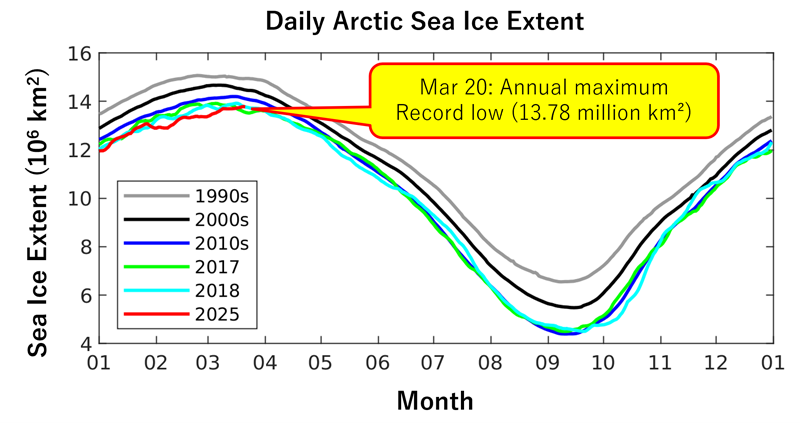 Daily Arctic Sea Ice Extent

Mar 20: Annual maximum
Record low (13.78 million km²)

Sea Ice Extent ($10^6$ km²)

16
14
12
10
8
6
4

1990s
2000s
2010s
2017
2018
2025

01 02 03 04 05 06 07 08 09 10 11 12 01

Month